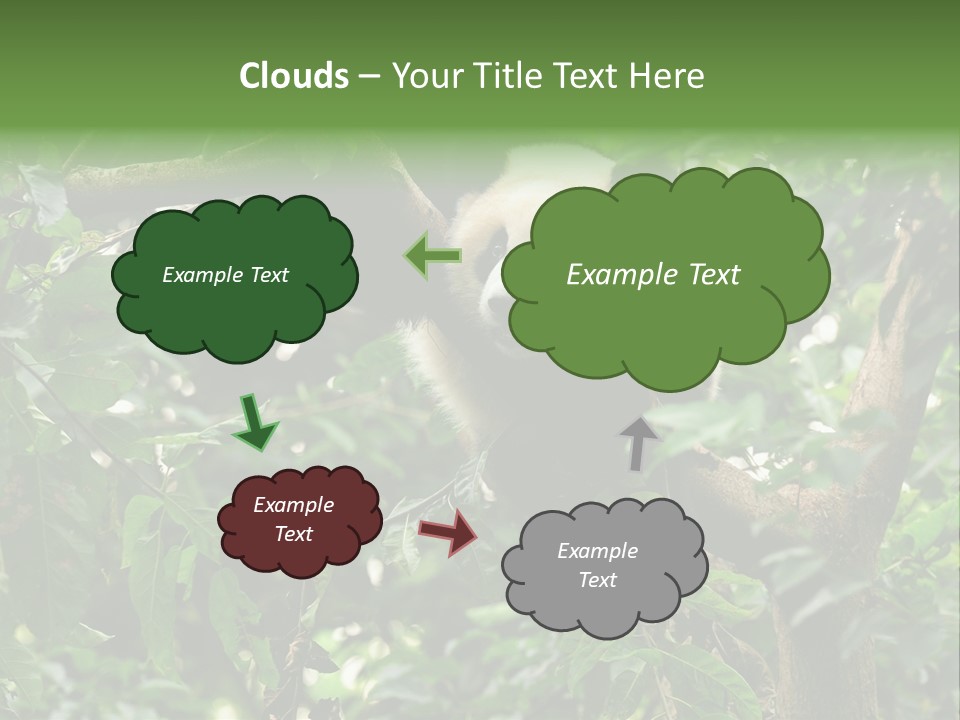 Clouds – Your Title Text Here

Example Text

Example Text

Example Text

Example Text